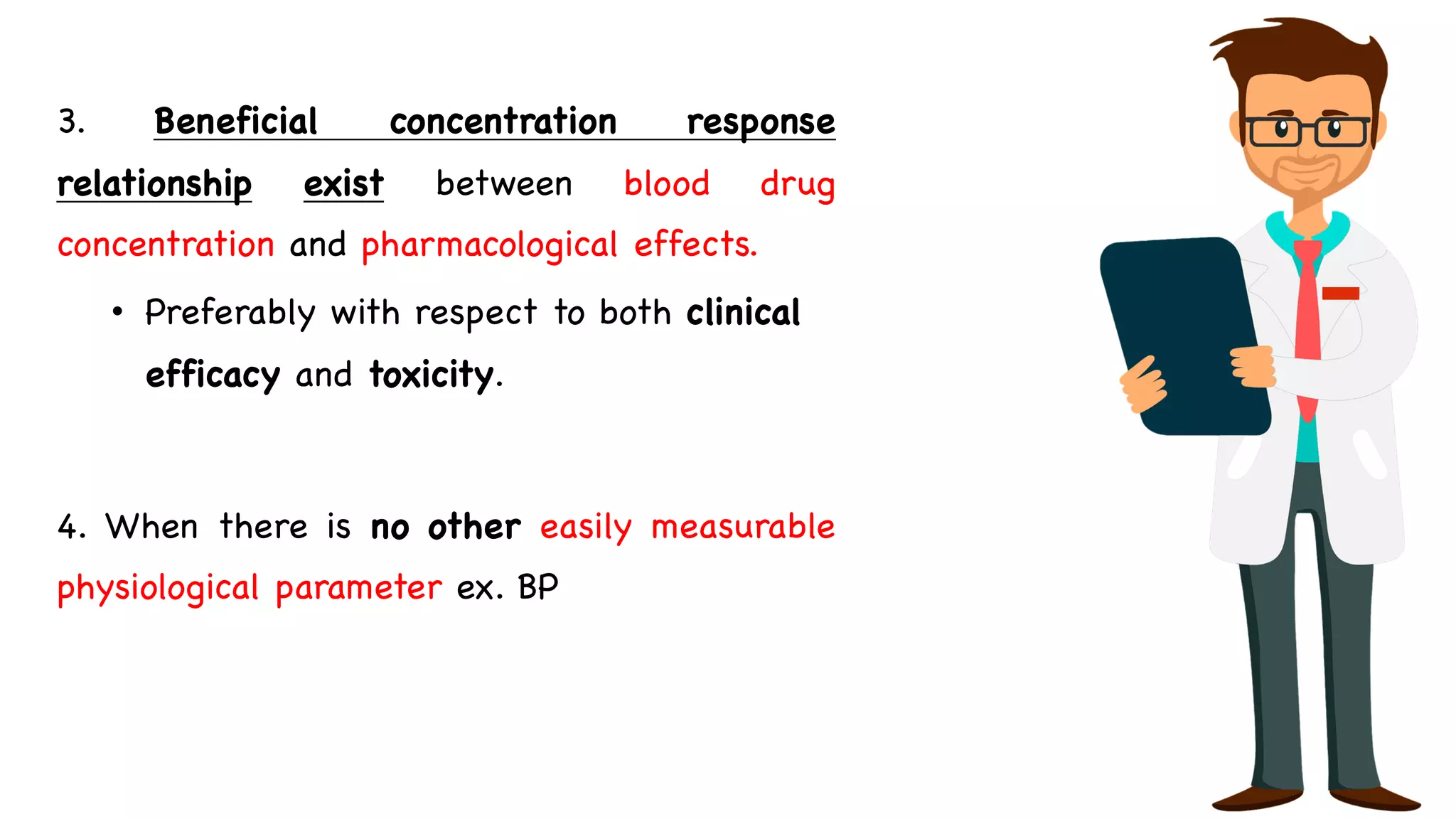 3. Beneficial concentration response relationship exist between blood drug concentration and pharmacological effects.

• Preferably with respect to both clinical efficacy and toxicity.

4. When there is no other easily measurable physiological parameter ex. BP